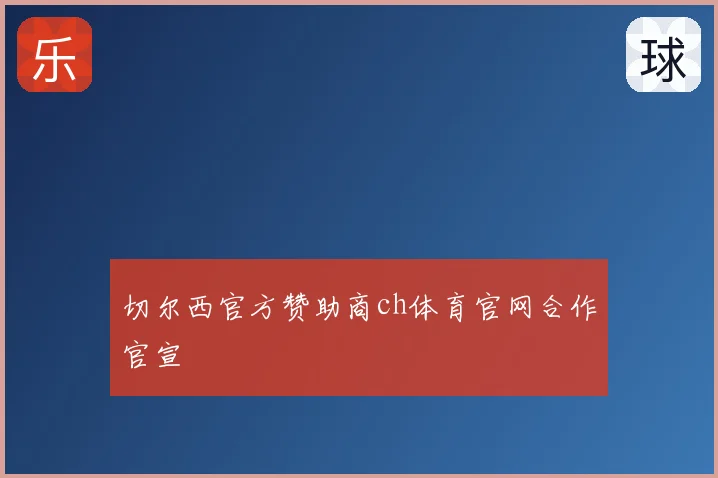 乐

球

切尔西官方赞助商ch体育官网合作官宣